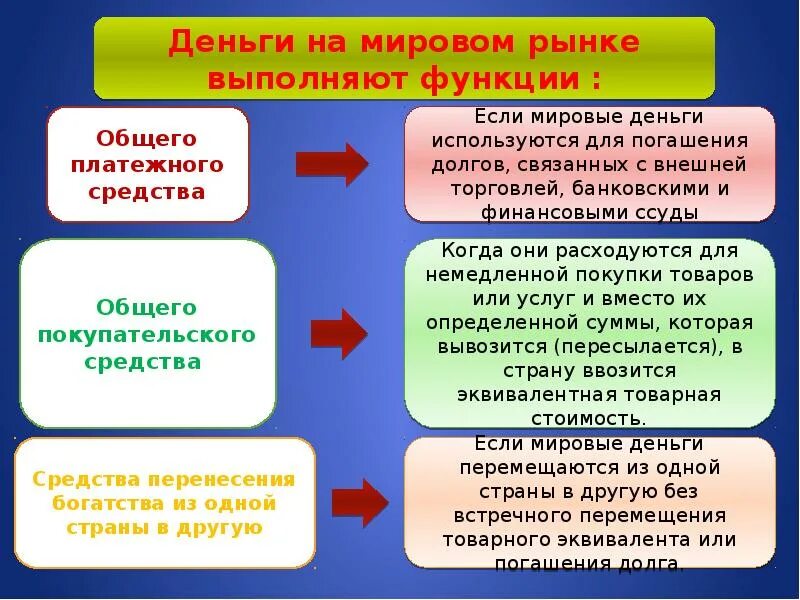 Деньги на мировом рынке выполняют функции :

Общего платежного средства

Если мировые деньги используются для погашения долгов, связанных с внешней торговлей, банковскими и финансовыми ссуды

Общего покупательского средства

Когда они расходуются для немедленной покупки товаров или услуг и вместо их определенной суммы, которая вывозится (пересылается), в страну ввозится эквивалентная товарная стоимость.

Средства перенесения богатства из одной страны в другую

Если мировые деньги перемещаются из одной страны в другую без встречного перемещения товарного эквивалента или погашения долга.